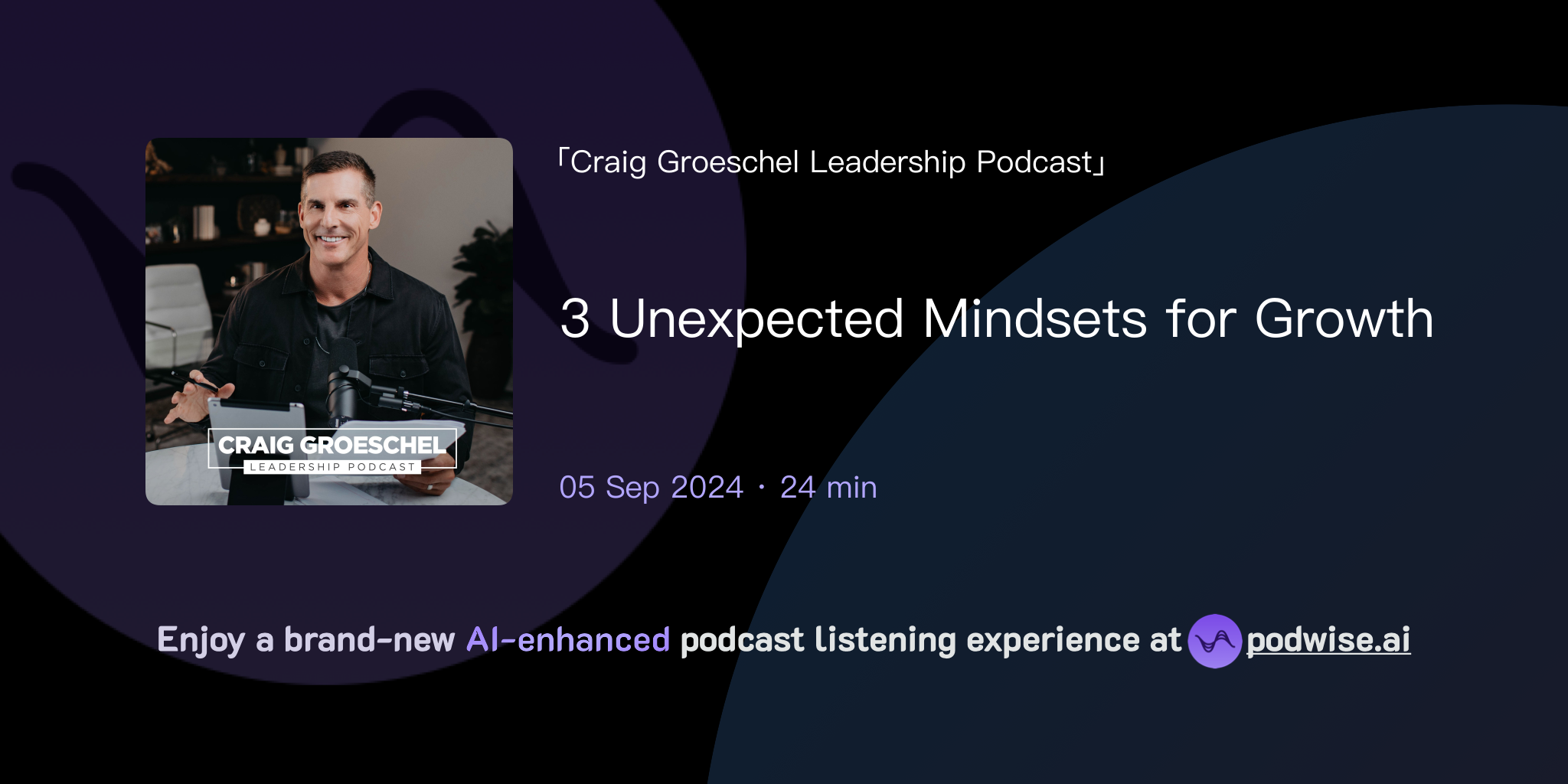 CRAIG GROESCHEL
LEADERSHIP PODCAST

「Craig Groeschel Leadership Podcast」

3 Unexpected Mindsets for Growth

05 Sep 2024 · 24 min

Enjoy a brand-new AI-enhanced podcast listening experience at podwise.ai